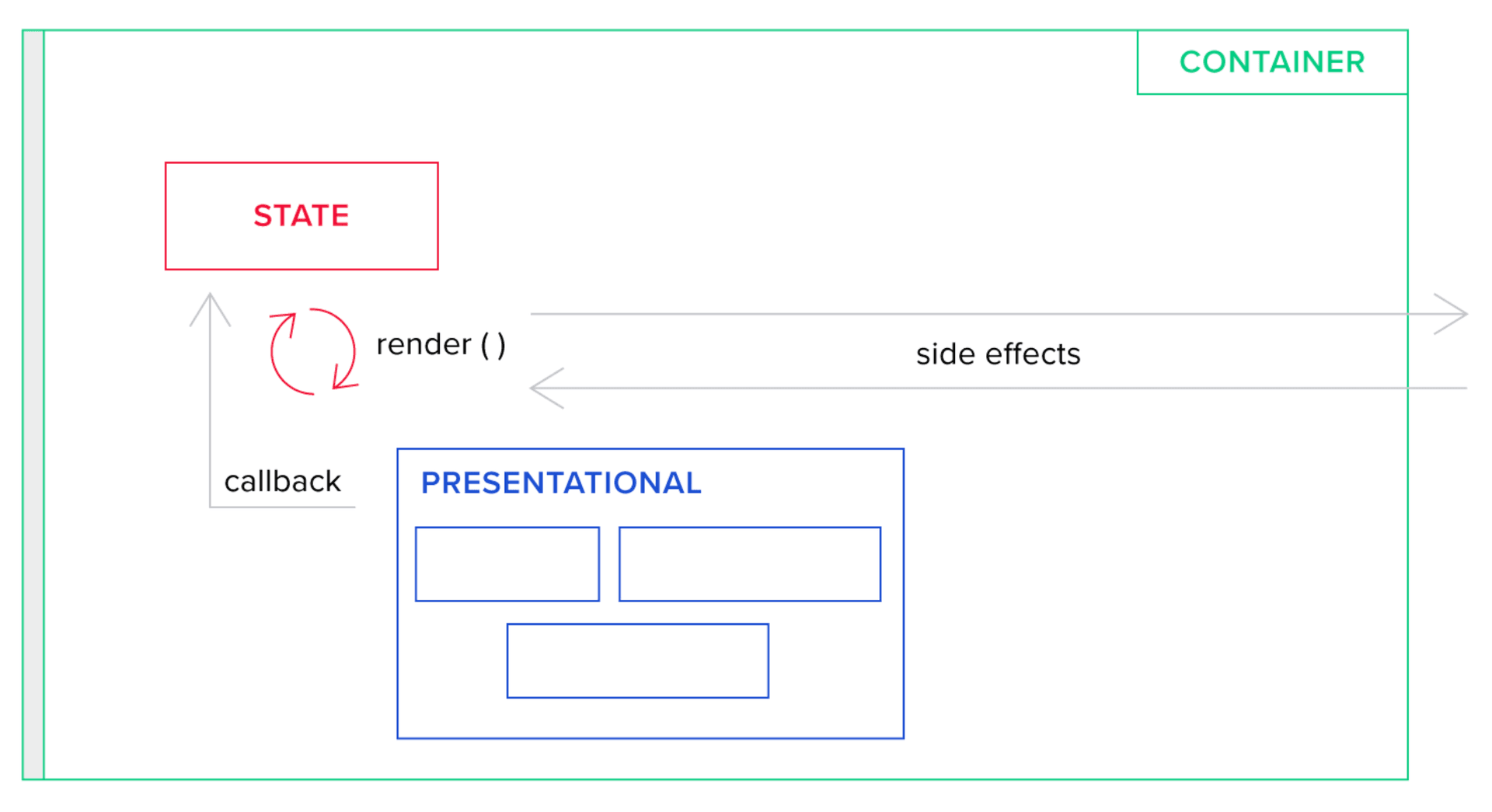 CONTAINER

STATE

render ( )

side effects

callback

PRESENTATIONAL